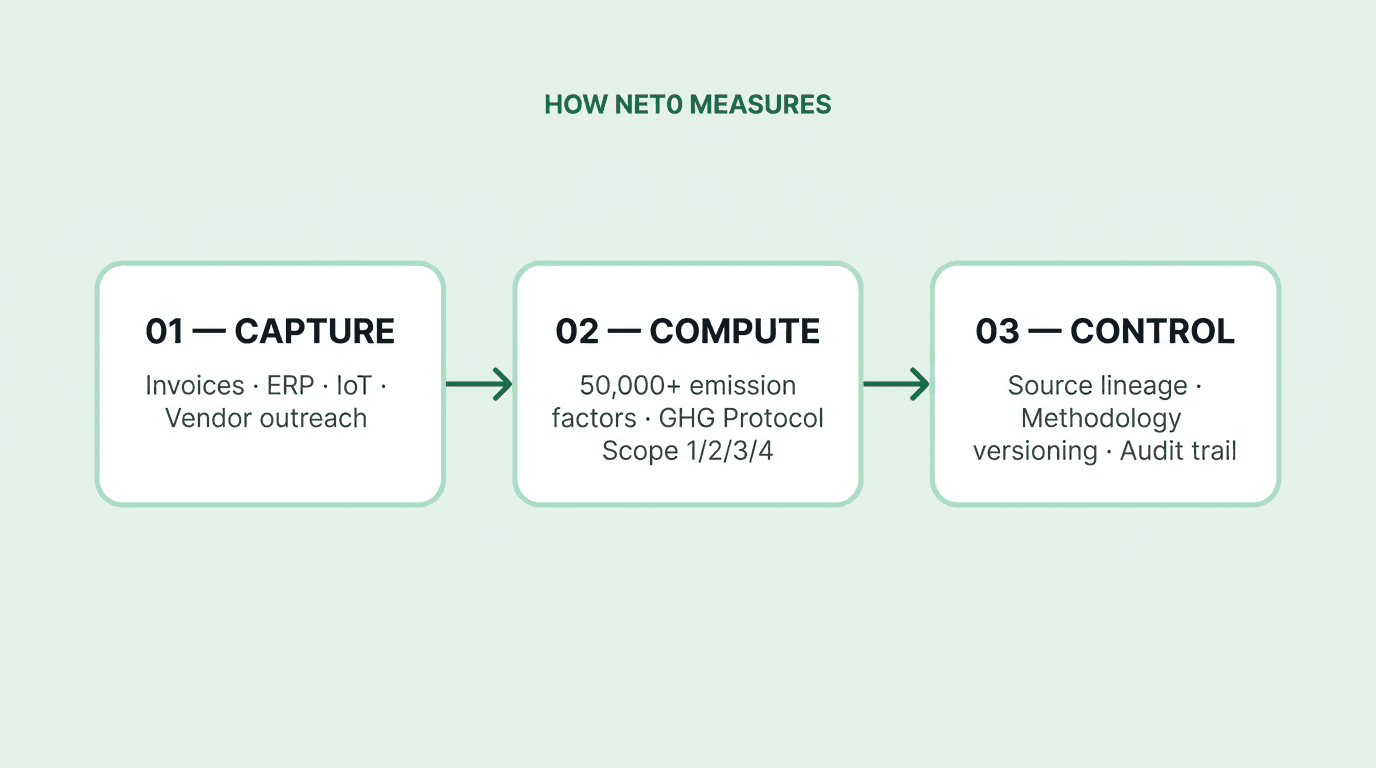 HOW NET0 MEASURES

01 — CAPTURE

Invoices · ERP · IoT · Vendor outreach

02 — COMPUTE

50,000+ emission factors · GHG Protocol Scope 1/2/3/4

03 — CONTROL

Source lineage · Methodology versioning · Audit trail